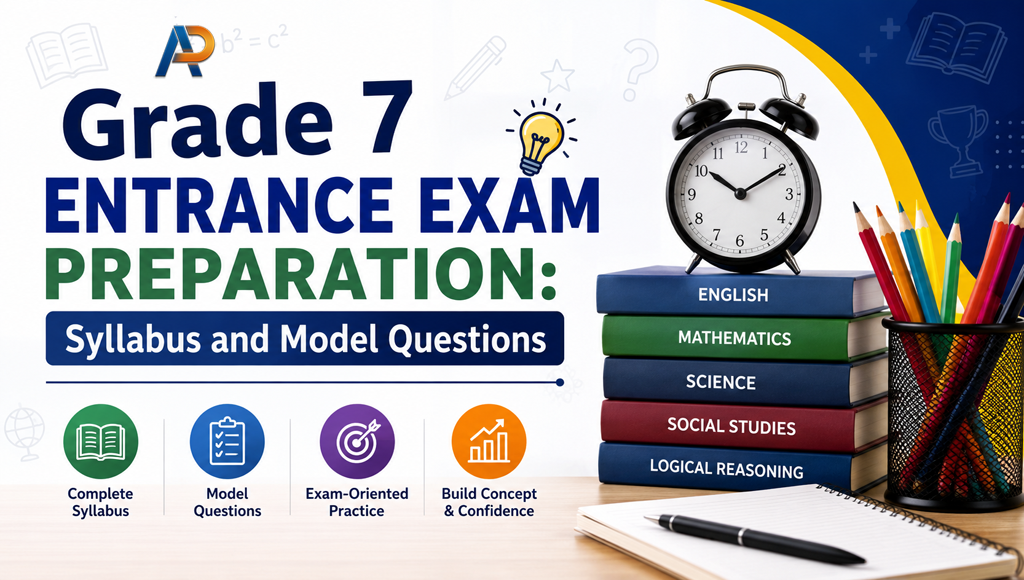 AP $b^2 = c^2$

Grade 7
ENTRANCE EXAM
PREPARATION:
Syllabus and Model Questions

Complete Syllabus

Model Questions

Exam-Oriented Practice

Build Concept & Confidence

12 1 2 3 4 5 6 7 8 9 10 11

ENGLISH
MATHEMATICS
SCIENCE
SOCIAL STUDIES
LOGICAL REASONING